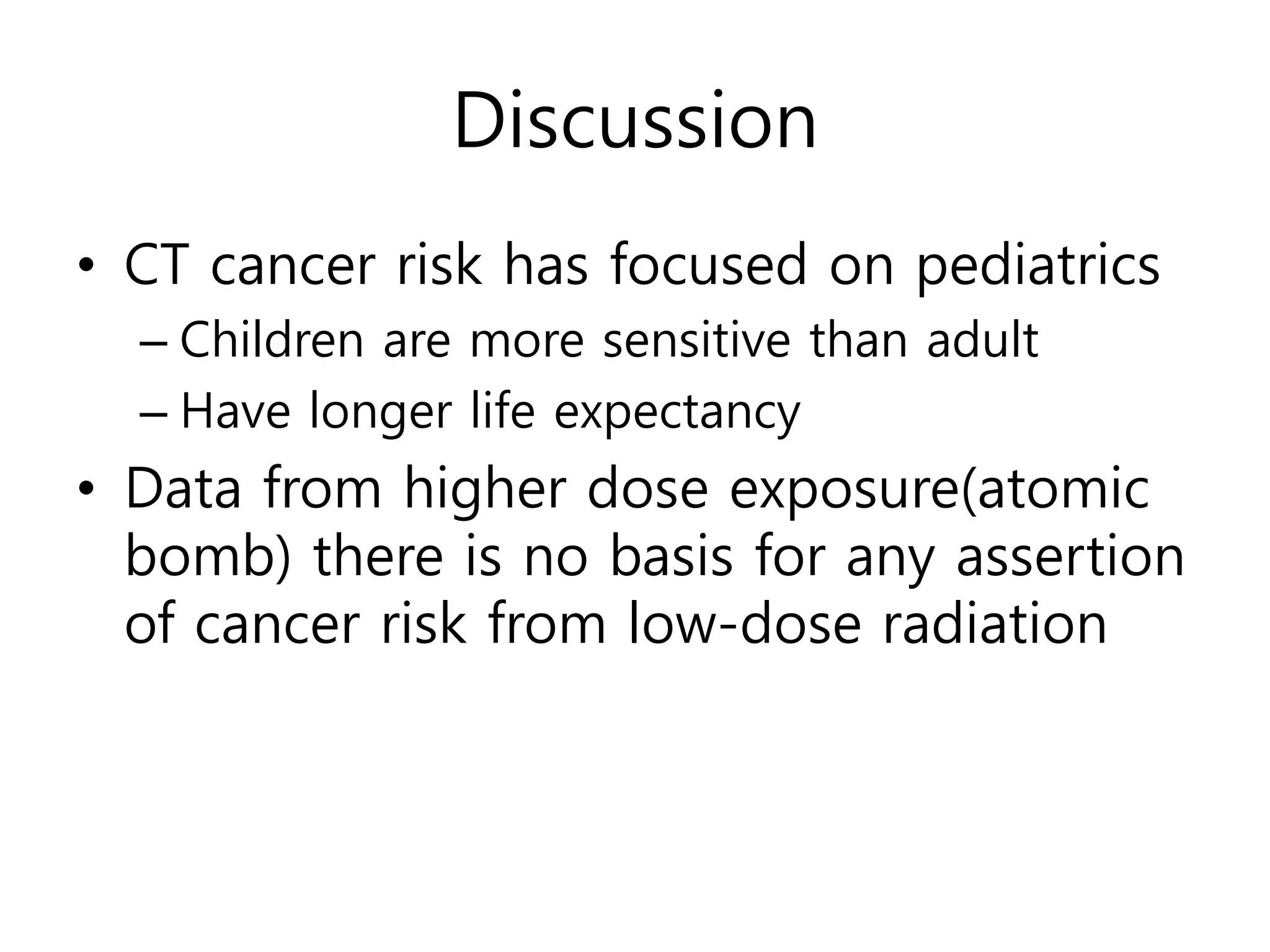 Discussion

• CT cancer risk has focused on pediatrics
– Children are more sensitive than adult
– Have longer life expectancy
• Data from higher dose exposure(atomic bomb) there is no basis for any assertion of cancer risk from low-dose radiation